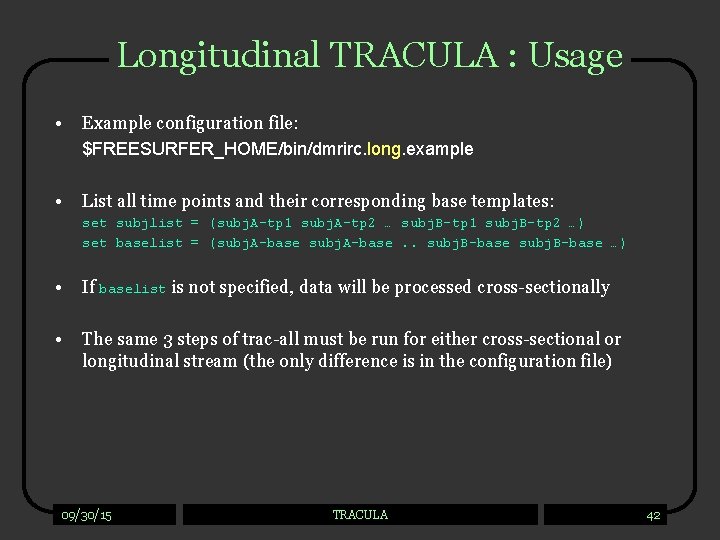 Longitudinal TRACULA : Usage

• Example configuration file: $FREESURFER_HOME/bin/dmrirc.long.example

• List all time points and their corresponding base templates:
set subjlist = (subjA-tp1 subjA-tp2 … subjB-tp1 subjB-tp2 …)
set baselist = (subjA-base subjA-base .. subjB-base subjB-base …)

• If baselist is not specified, data will be processed cross-sectionally

• The same 3 steps of trac-all must be run for either cross-sectional or longitudinal stream (the only difference is in the configuration file)

09/30/15

TRACULA

42